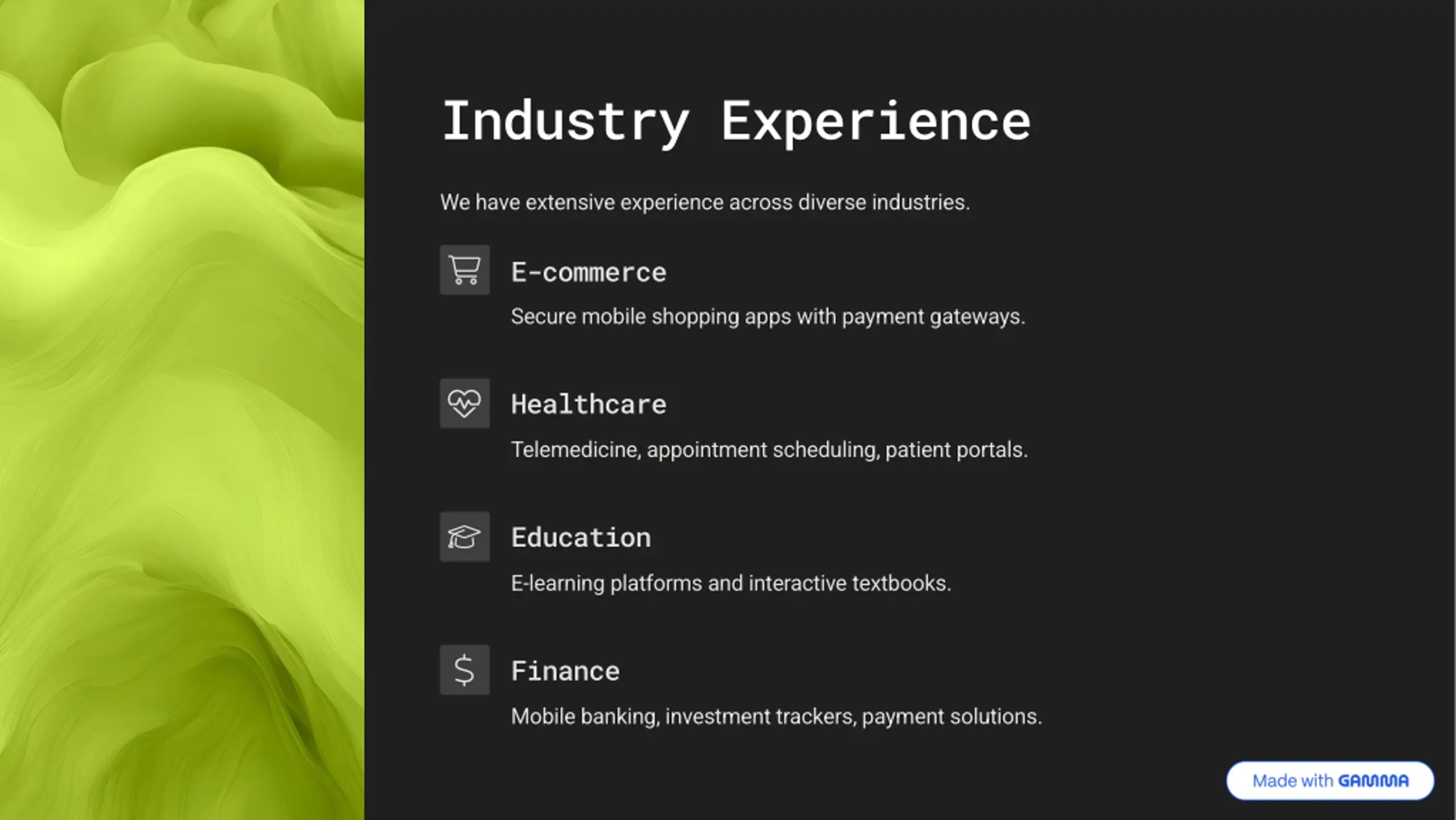 Industry Experience

We have extensive experience across diverse industries.

E-commerce

Secure mobile shopping apps with payment gateways.

Healthcare

Telemedicine, appointment scheduling, patient portals.

Education

E-learning platforms and interactive textbooks.

Finance

Mobile banking, investment trackers, payment solutions.

Made with GAMMA